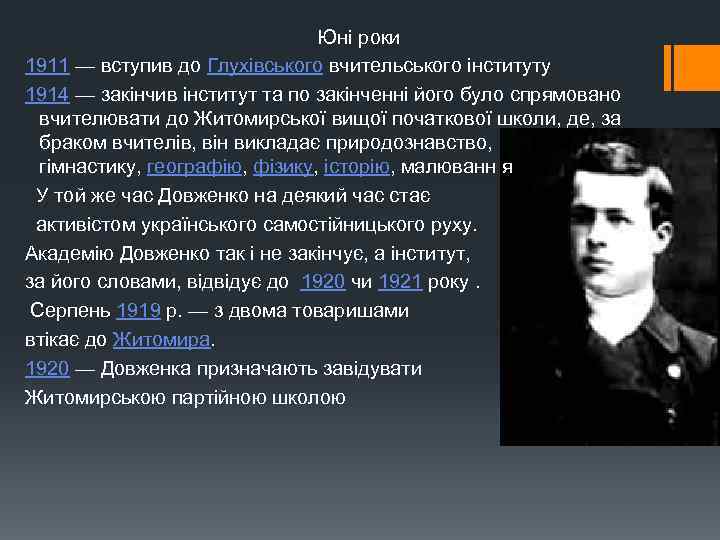 Юні роки

1911 — вступив до Глухівського вчительського інституту

1914 — закінчив інститут та по закінченні його було спрямовано вчителювати до Житомирської вищої початкової школи, де, за браком вчителів, він викладає природознавство, гімнастику, географію, фізику, історію, малюванн я

У той же час Довженко на деякий час стає активістом українського самостійницького руху.

Академію Довженко так і не закінчує, а інститут, за його словами, відвідує до 1920 чи 1921 року .

Серпень 1919 р. — з двома товаришами втікає до Житомира.

1920 — Довженка призначають завідувати Житомирською партійною школою